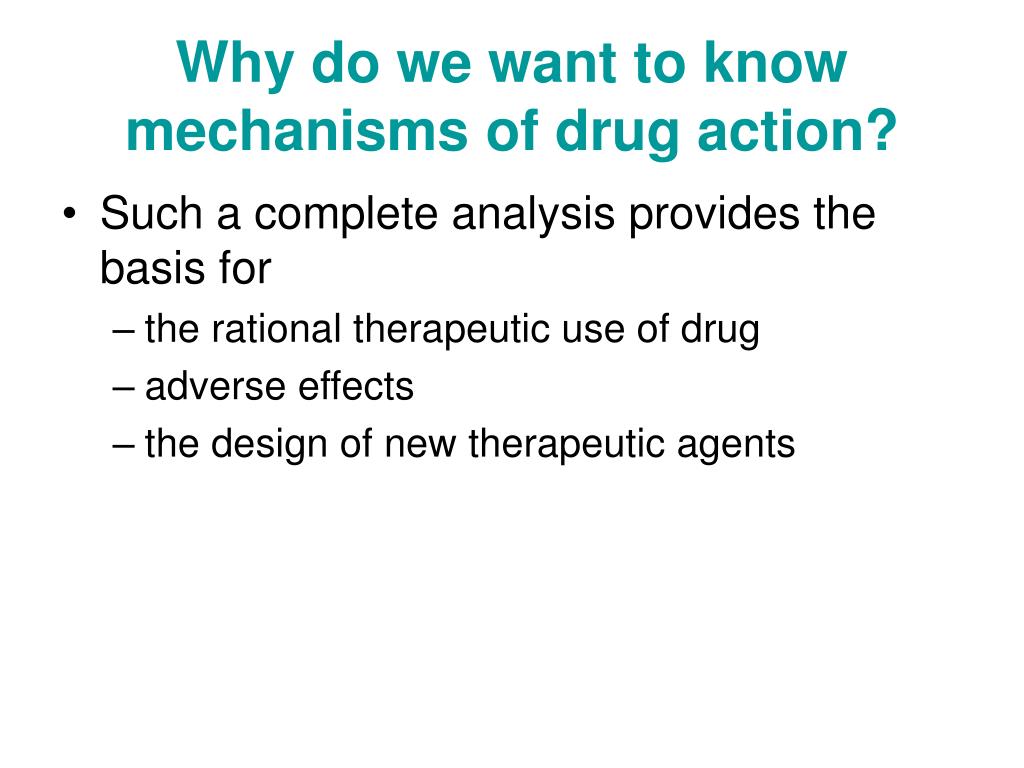 Why do we want to know mechanisms of drug action?

• Such a complete analysis provides the basis for
– the rational therapeutic use of drug
– adverse effects
– the design of new therapeutic agents